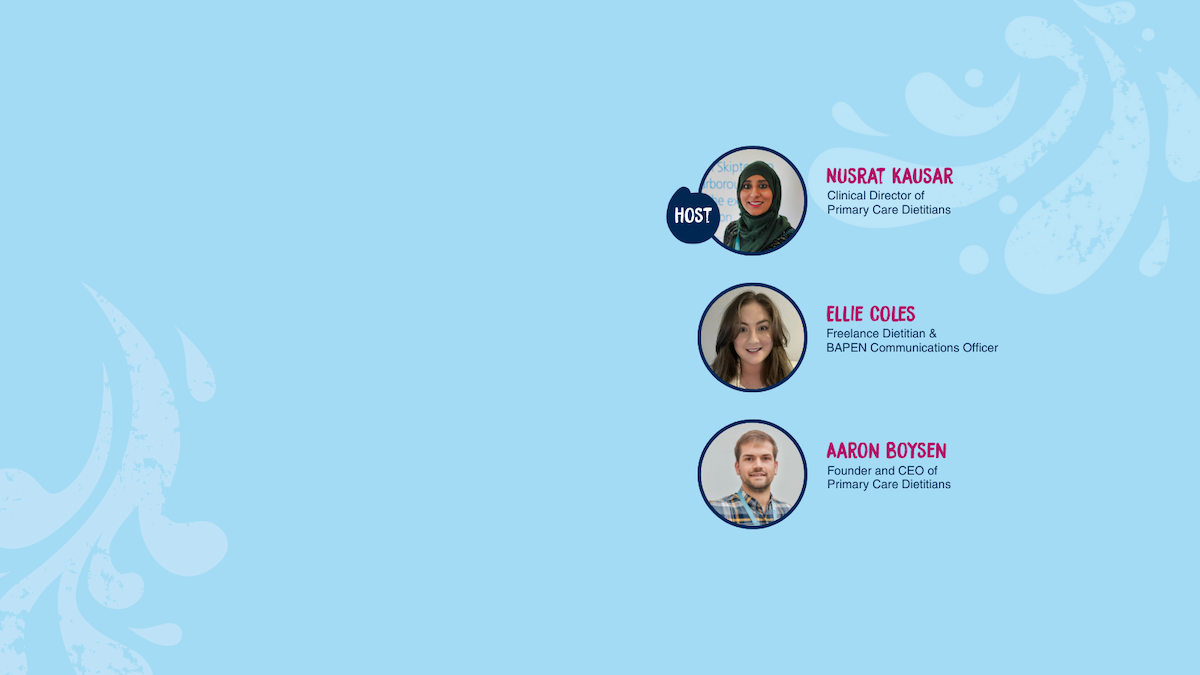 HOST

NUSRAT KAUSAR
Clinical Director of Primary Care Dietitians

ELLIE COLES
Freelance Dietitian & BAPEN Communications Officer

AARON BOYSEN
Founder and CEO of Primary Care Dietitians